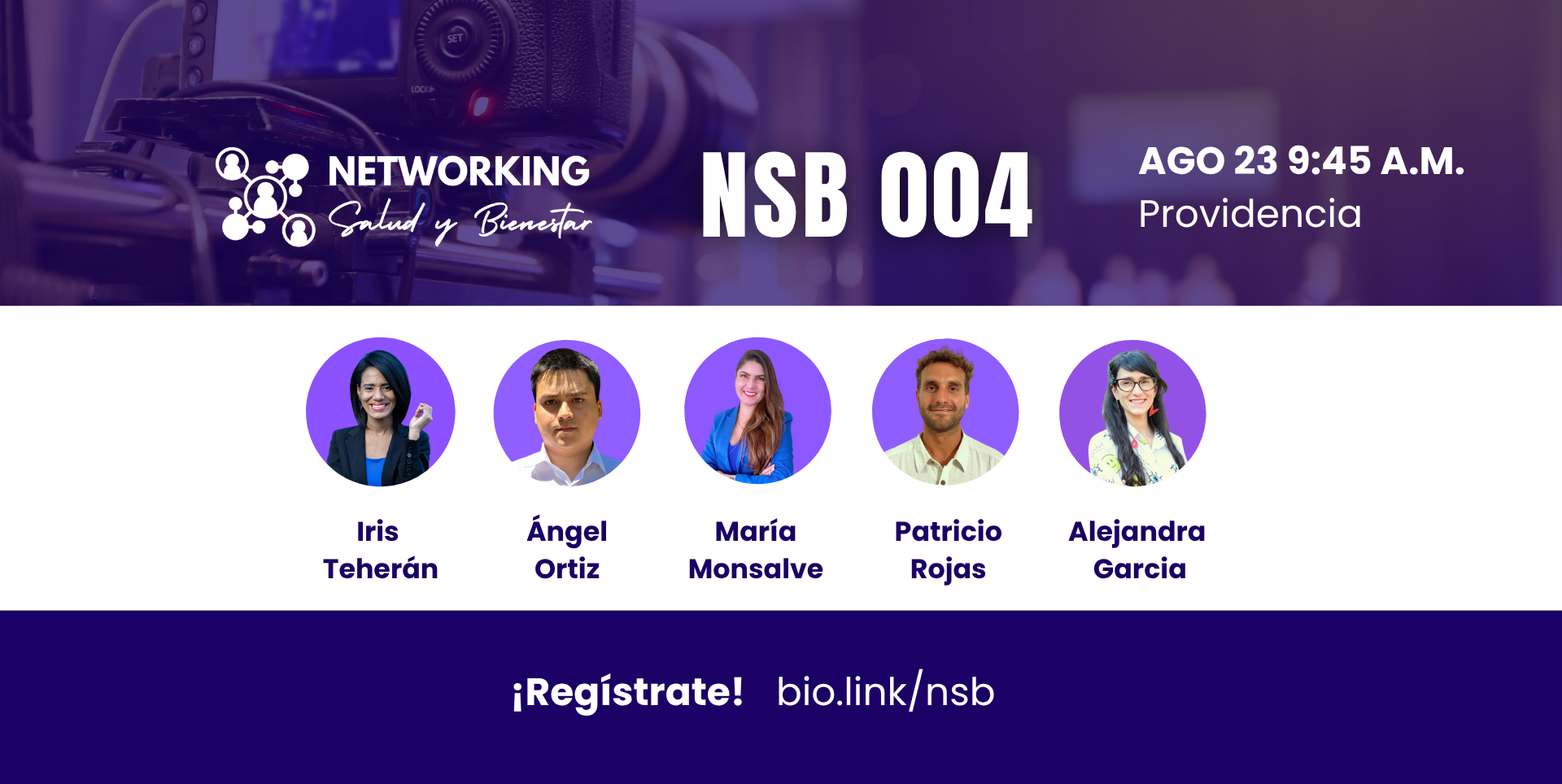 SET

LOCK

NETWORKING
Salud y Bienestar

NSB 004

AGO 23 9:45 A.M.
Providencia

Iris Teherán

Ángel Ortiz

María Monsalve

Patricio Rojas

Alejandra Garcia

¡Regístrate! bio.link/nsb